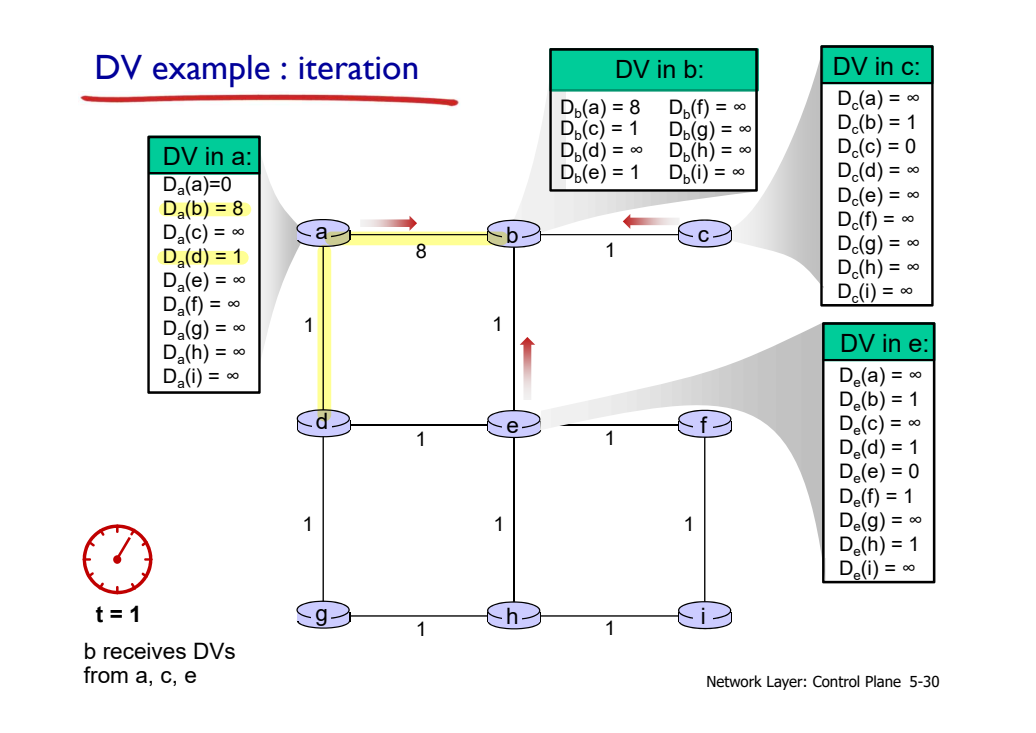 DV example : iteration

DV in a:
$D_a(a)=0$
$D_a(b) = 8$
$D_a(c) = \infty$
$D_a(d) = 1$
$D_a(e) = \infty$
$D_a(f) = \infty$
$D_a(g) = \infty$
$D_a(h) = \infty$
$D_a(i) = \infty$

DV in b:
$D_b(a) = 8$
$D_b(c) = 1$
$D_b(d) = \infty$
$D_b(e) = 1$
$D_b(f) = \infty$
$D_b(g) = \infty$
$D_b(h) = \infty$
$D_b(i) = \infty$

DV in c:
$D_c(a) = \infty$
$D_c(b) = 1$
$D_c(c) = 0$
$D_c(d) = \infty$
$D_c(e) = \infty$
$D_c(f) = \infty$
$D_c(g) = \infty$
$D_c(h) = \infty$
$D_c(i) = \infty$

DV in e:
$D_e(a) = \infty$
$D_e(b) = 1$
$D_e(c) = \infty$
$D_e(d) = 1$
$D_e(e) = 0$
$D_e(f) = 1$
$D_e(g) = \infty$
$D_e(h) = 1$
$D_e(i) = \infty$

a 8 b 1 c
1 1
d 1 e 1 f
1 1 1
g 1 h 1 i

t = 1

b receives DVs from a, c, e

Network Layer: Control Plane 5-30